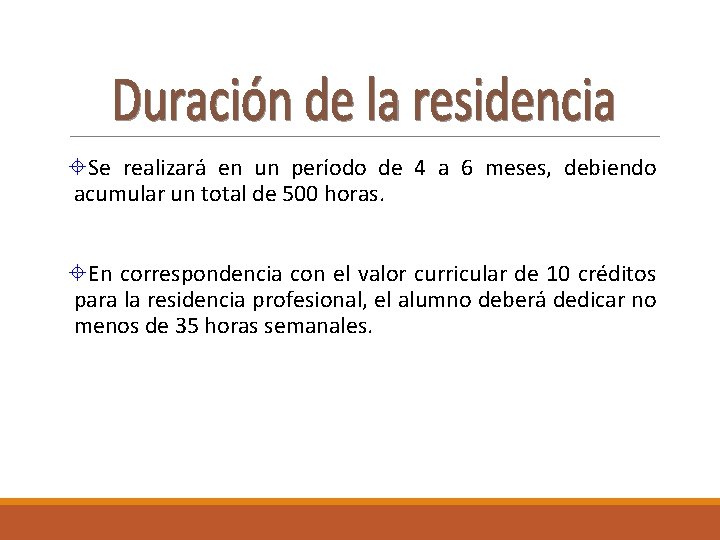 Duración de la residencia

Se realizará en un período de 4 a 6 meses, debiendo acumular un total de 500 horas.

En correspondencia con el valor curricular de 10 créditos para la residencia profesional, el alumno deberá dedicar no menos de 35 horas semanales.